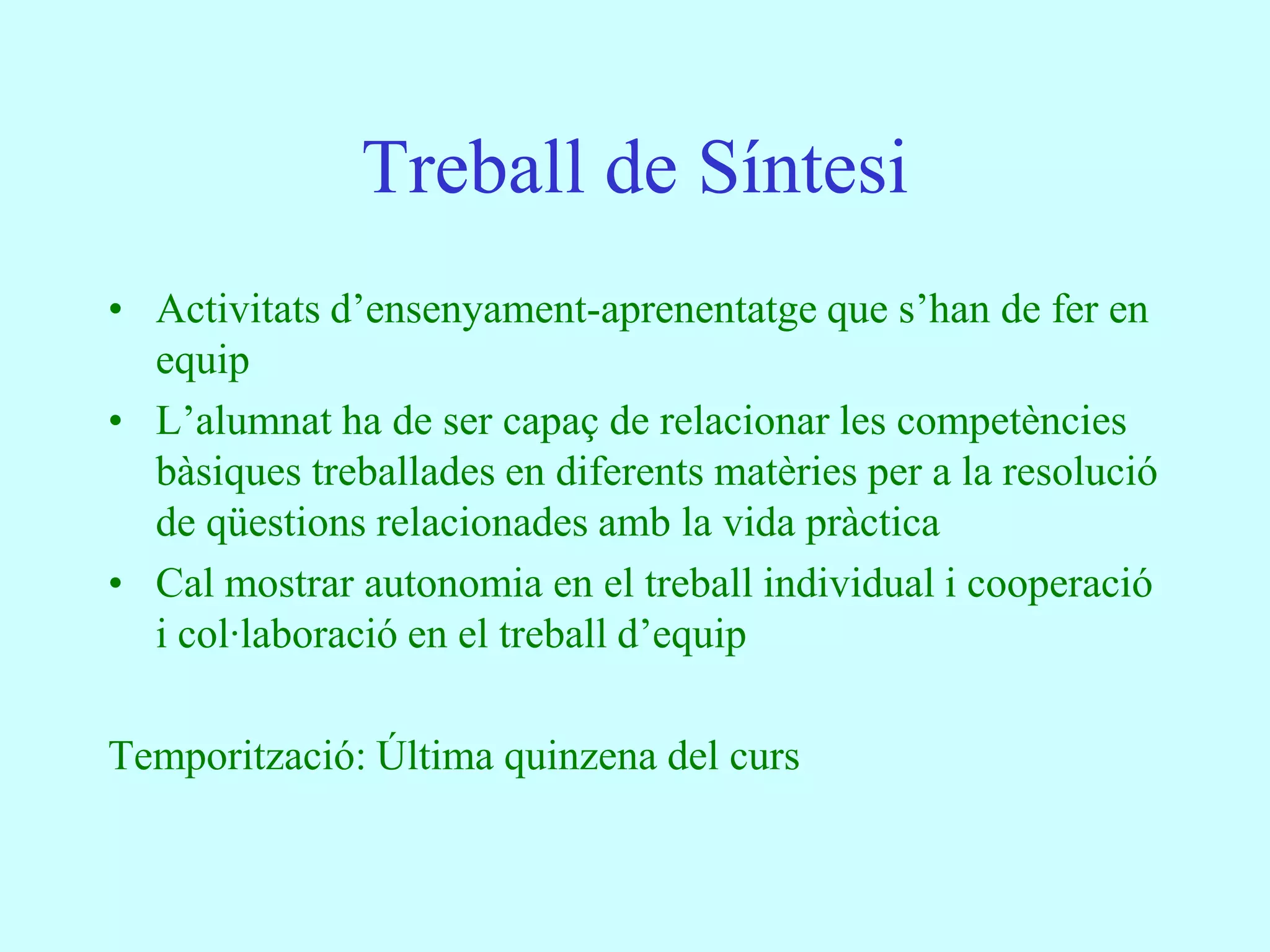 Treball de Síntesi

• Activitats d’ensenyament-aprenentatge que s’han de fer en equip
• L’alumnat ha de ser capaç de relacionar les competències bàsiques treballades en diferents matèries per a la resolució de qüestions relacionades amb la vida pràctica
• Cal mostrar autonomia en el treball individual i cooperació i col·laboració en el treball d’equip

Temporització: Última quinzena del curs